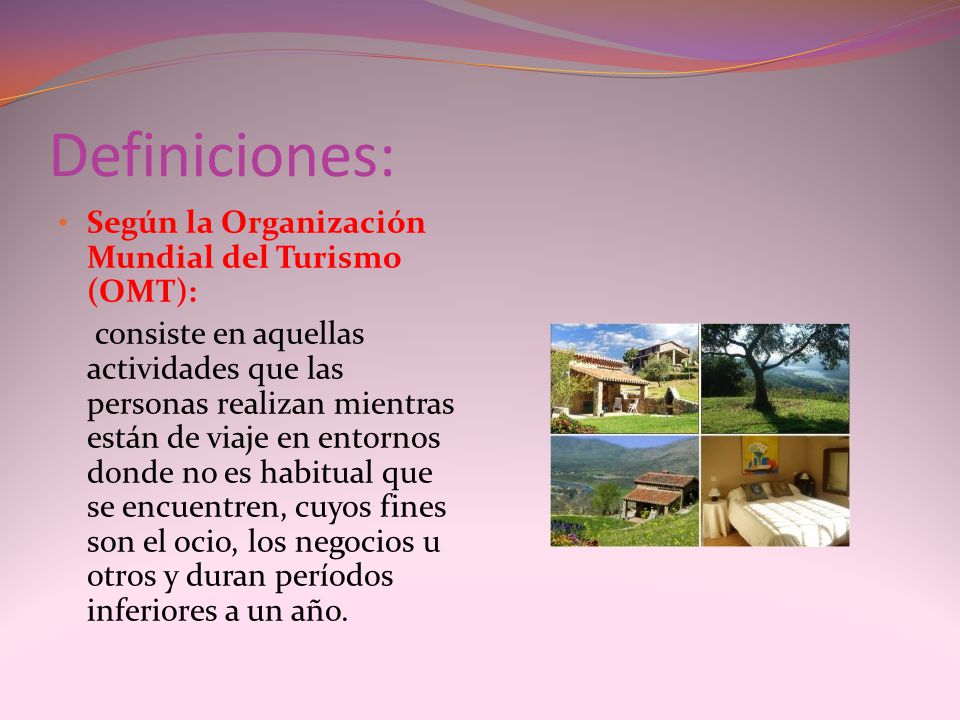 Definiciones:

• Según la Organización Mundial del Turismo (OMT):

consiste en aquellas actividades que las personas realizan mientras están de viaje en entornos donde no es habitual que se encuentren, cuyos fines son el ocio, los negocios u otros y duran períodos inferiores a un año.